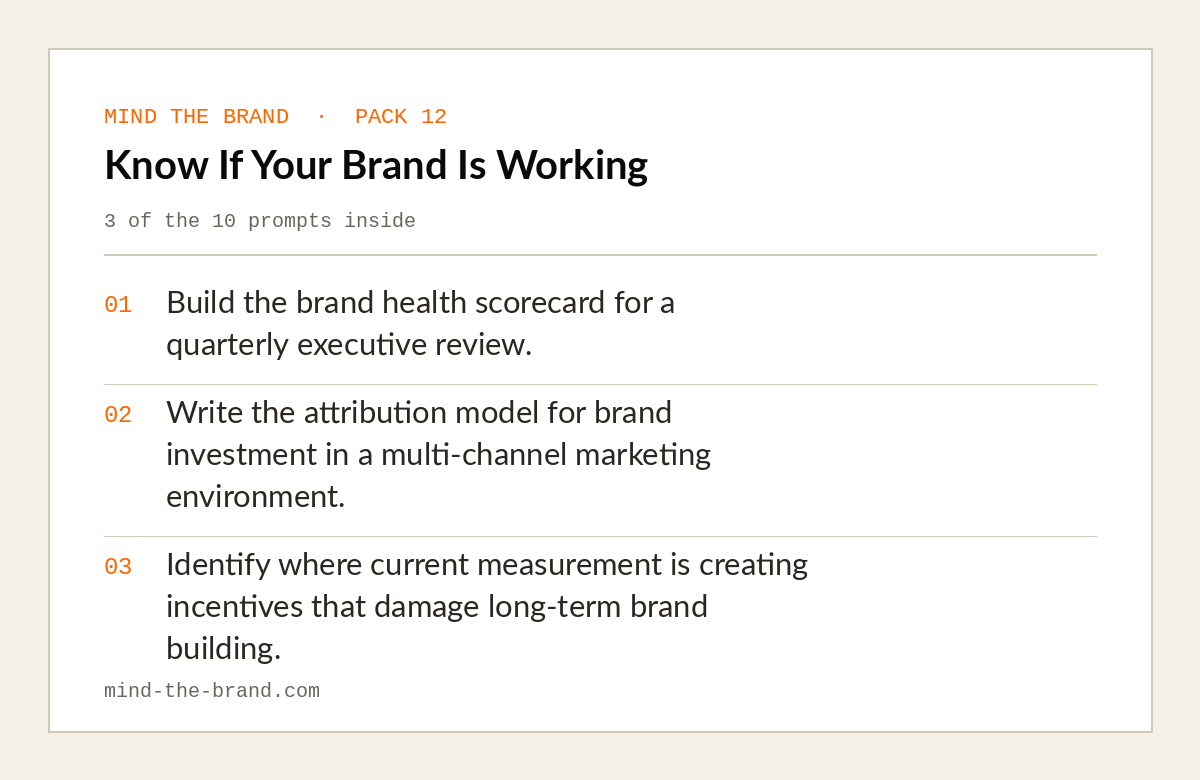 MIND THE BRAND · PACK 12

Know If Your Brand Is Working

3 of the 10 prompts inside

01 Build the brand health scorecard for a quarterly executive review.

02 Write the attribution model for brand investment in a multi-channel marketing environment.

03 Identify where current measurement is creating incentives that damage long-term brand building.

mind-the-brand.com